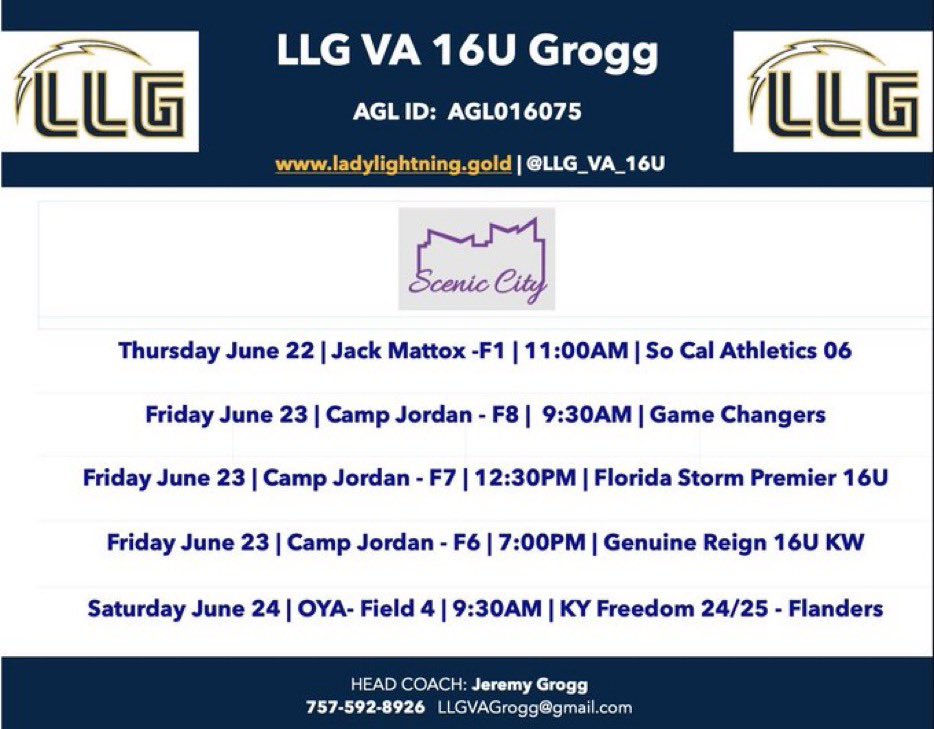 LLG

LLG VA 16U Grogg

AGL ID: AGL016075

www.ladylightning.gold | @LLG_VA_16U

LLG

Scenic City

Thursday June 22 | Jack Mattox -F1 | 11:00AM | So Cal Athletics 06

Friday June 23 | Camp Jordan - F8 | 9:30AM | Game Changers

Friday June 23 | Camp Jordan - F7 | 12:30PM | Florida Storm Premier 16U

Friday June 23 | Camp Jordan - F6 | 7:00PM | Genuine Reign 16U KW

Saturday June 24 | OYA- Field 4 | 9:30AM | KY Freedom 24/25 - Flanders

HEAD COACH: Jeremy Grogg
757-592-8926 LLGVAGrogg@gmail.com